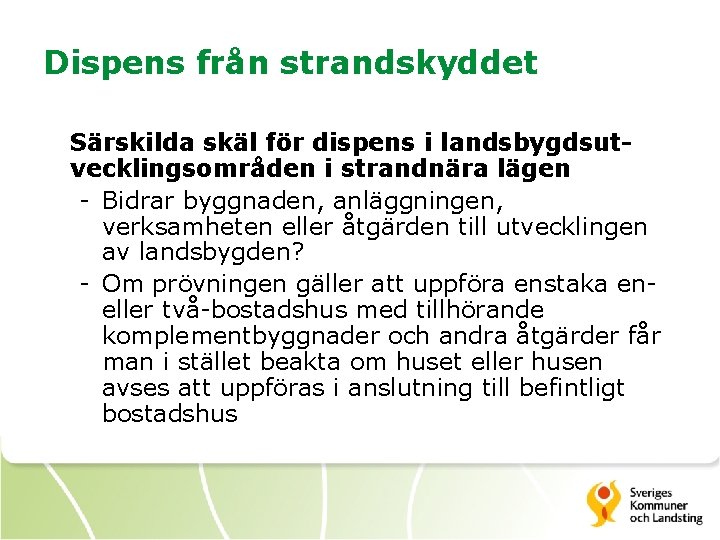 Dispens från strandskyddet

Särskilda skäl för dispens i landsbygdsutvecklingsområden i strandnära lägen

- Bidrar byggnaden, anläggningen, verksamheten eller åtgärden till utvecklingen av landsbygden?
- Om prövningen gäller att uppföra enstaka en- eller två-bostadshus med tillhörande komplementbyggnader och andra åtgärder får man i stället beakta om huset eller husen avses att uppföras i anslutning till befintligt bostadshus

Sveriges Kommuner och Landsting